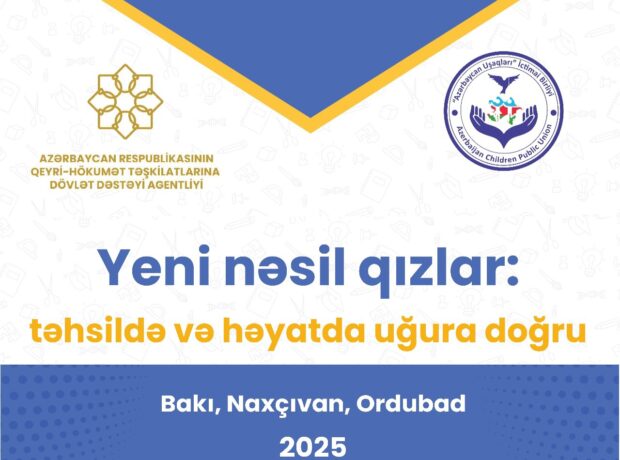 AZƏRBAYCAN RESPUBLİKASININ QEYRİ-HÖKUMƏT TƏŞKİLATLARINA DÖVLƏT DƏSTƏYİ AGENTLİYİ

"Azərbaycan Uşaqları" İctimai Birliyi
Azerbaijan Children Public Union

Yeni nəsil qızlar:
təhsildə və həyatda uğura doğru

Bakı, Naxçıvan, Ordubad
2025